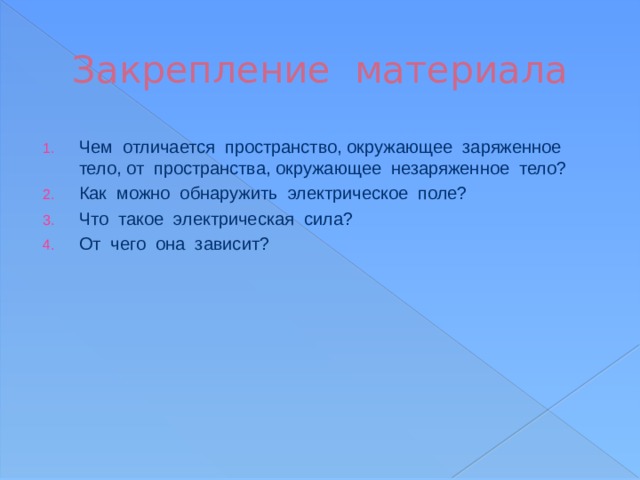 Закрепление материала

1. Чем отличается пространство, окружающее заряженное тело, от пространства, окружающее незаряженное тело?
2. Как можно обнаружить электрическое поле?
3. Что такое электрическая сила?
4. От чего она зависит?